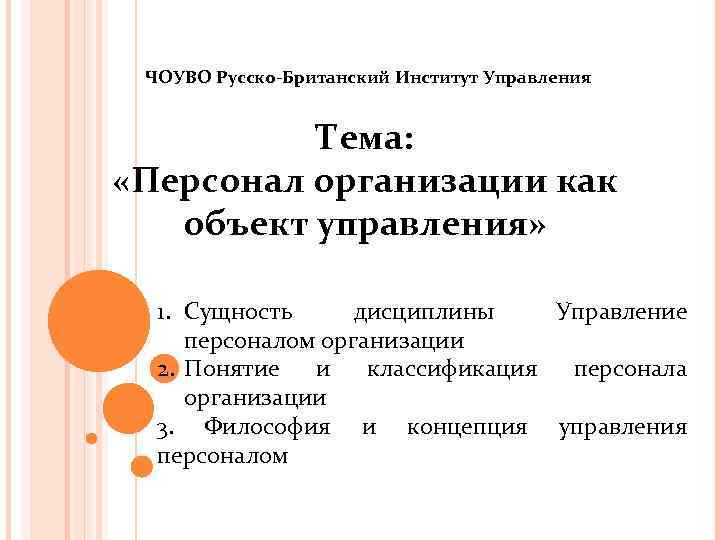 ЧОУВО Русско-Британский Институт Управления

Тема:
«Персонал организации как объект управления»

1. Сущность дисциплины Управление персоналом организации
2. Понятие и классификация персонала организации
3. Философия и концепция управления персоналом